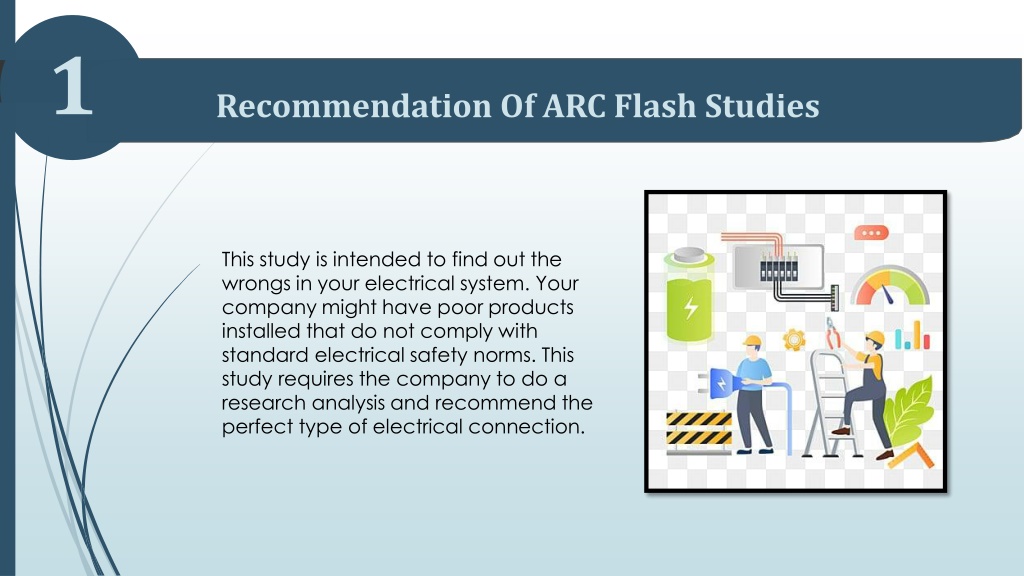 1

Recommendation Of ARC Flash Studies

This study is intended to find out the wrongs in your electrical system. Your company might have poor products installed that do not comply with standard electrical safety norms. This study requires the company to do a research analysis and recommend the perfect type of electrical connection.